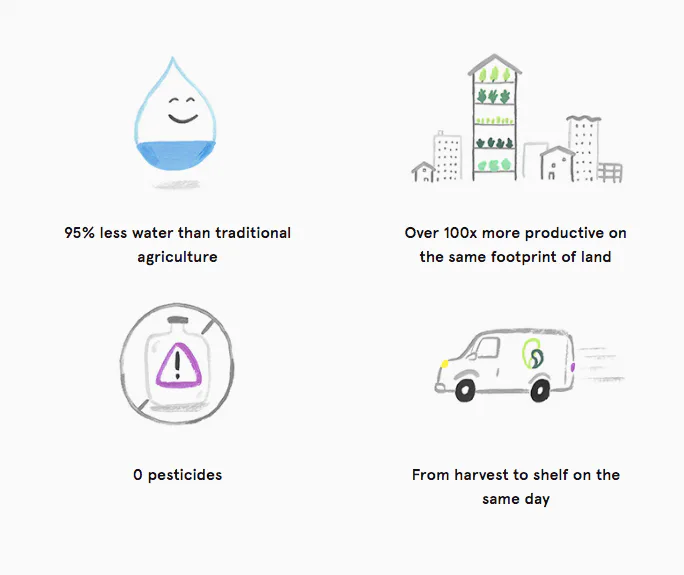 95% less water than traditional agriculture

Over 100x more productive on the same footprint of land

0 pesticides

From harvest to shelf on the same day